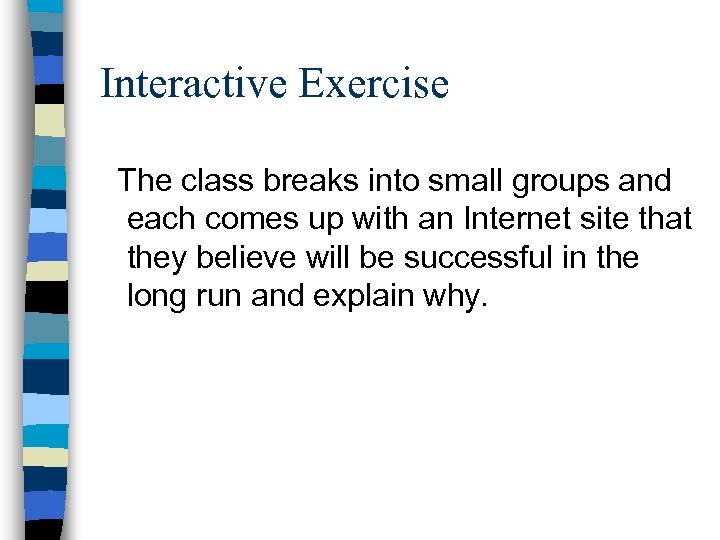 Interactive Exercise

The class breaks into small groups and each comes up with an Internet site that they believe will be successful in the long run and explain why.